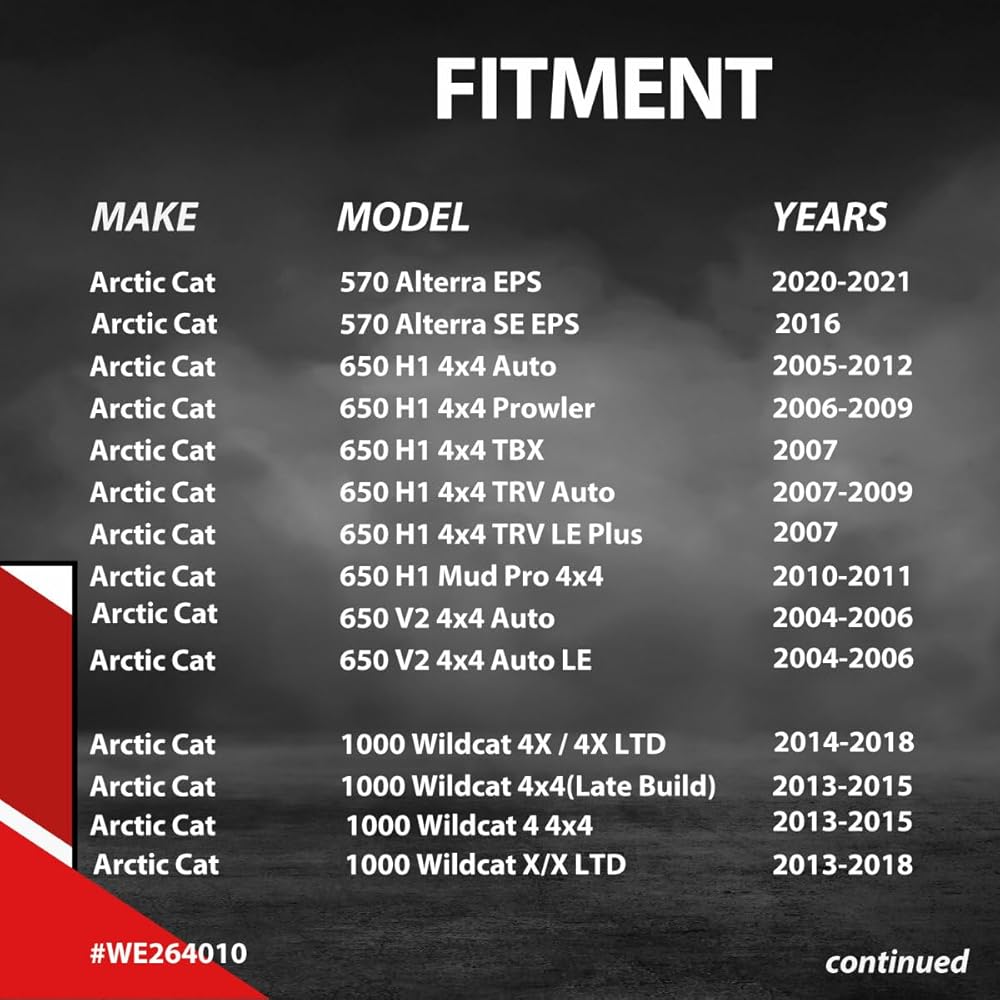 FITMENT

| MAKE | MODEL | YEARS |
|---|---|---|
| Arctic Cat | 570 Alterra EPS | 2020-2021 |
| Arctic Cat | 570 Alterra SE EPS | 2016 |
| Arctic Cat | 650 H1 4x4 Auto | 2005-2012 |
| Arctic Cat | 650 H1 4x4 Prowler | 2006-2009 |
| Arctic Cat | 650 H1 4x4 TBX | 2007 |
| Arctic Cat | 650 H1 4x4 TRV Auto | 2007-2009 |
| Arctic Cat | 650 H1 4x4 TRV LE Plus | 2007 |
| Arctic Cat | 650 H1 Mud Pro 4x4 | 2010-2011 |
| Arctic Cat | 650 V2 4x4 Auto | 2004-2006 |
| Arctic Cat | 650 V2 4x4 Auto LE | 2004-2006 |
| Arctic Cat | 1000 Wildcat 4X / 4X LTD | 2014-2018 |
| Arctic Cat | 1000 Wildcat 4x4(Late Build) | 2013-2015 |
| Arctic Cat | 1000 Wildcat 4 4x4 | 2013-2015 |
| Arctic Cat | 1000 Wildcat X/X LTD | 2013-2018 |

#WE264010

continued